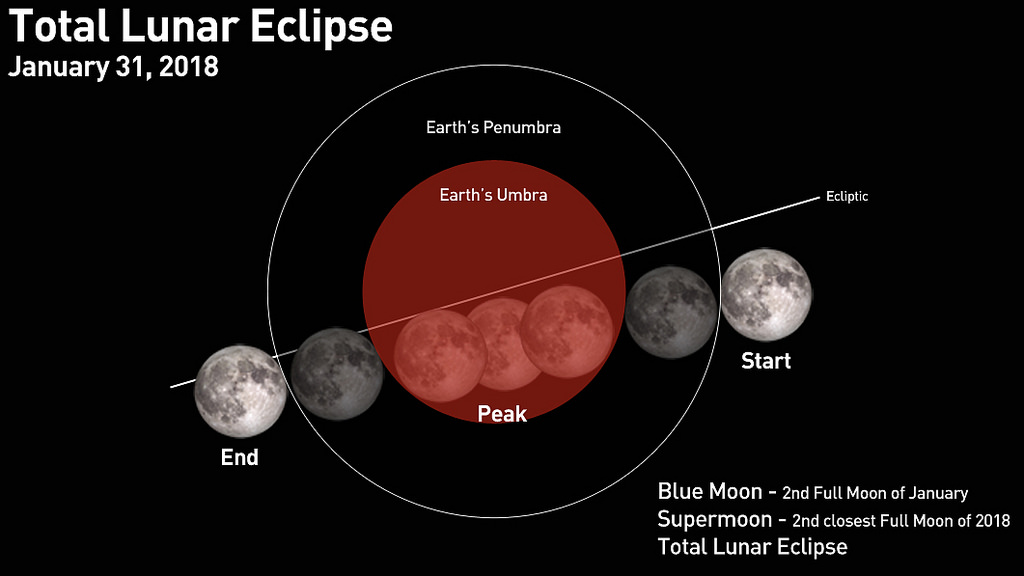 Total Lunar Eclipse
January 31, 2018

Earth's Penumbra

Earth's Umbra

Ecliptic

Start

Peak

End

Blue Moon - 2nd Full Moon of January
Supermoon - 2nd closest Full Moon of 2018
Total Lunar Eclipse